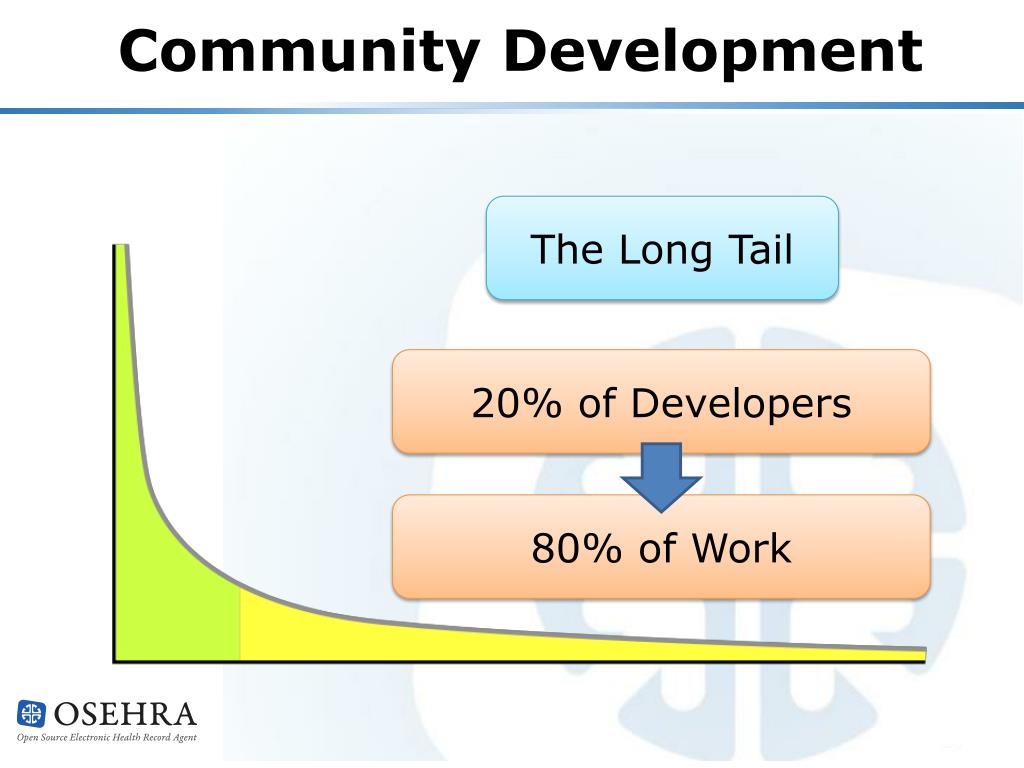 Community Development

The Long Tail

20% of Developers

80% of Work

OSEHRA
Open Source Electronic Health Record Agent